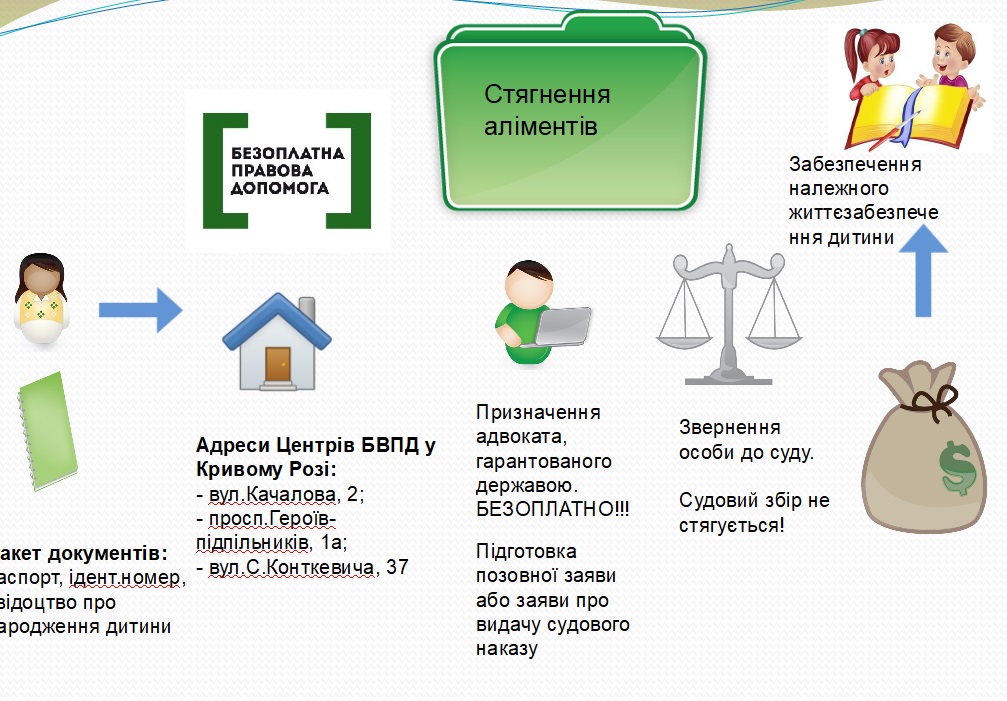 Стягнення аліментів

БЕЗОПЛАТНА ПРАВОВА ДОПОМОГА

Забезпечення належного життєзабезпечення дитини

акет документів: аспорт, ідент.номер, відоцтво про ародження дитини

Адреси Центрів БВПД у Кривому Розі:
- вул.Качалова, 2;
- просп.Героїв-підпільників, 1а;
- вул.С.Конткевича, 37

Призначення адвоката, гарантованого державою. БЕЗОПЛАТНО!!!

Підготовка позовної заяви або заяви про видачу судового наказу

Звернення особи до суду.

Судовий збір не стягується!

$